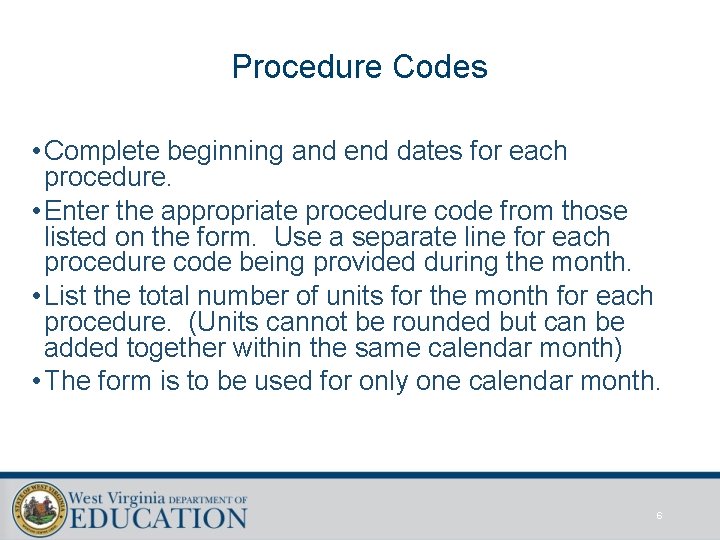 Procedure Codes

• Complete beginning and end dates for each procedure.

• Enter the appropriate procedure code from those listed on the form. Use a separate line for each procedure code being provided during the month.

• List the total number of units for the month for each procedure. (Units cannot be rounded but can be added together within the same calendar month)

• The form is to be used for only one calendar month.

STATE OF WEST VIRGINIA

West Virginia DEPARTMENT OF EDUCATION

6